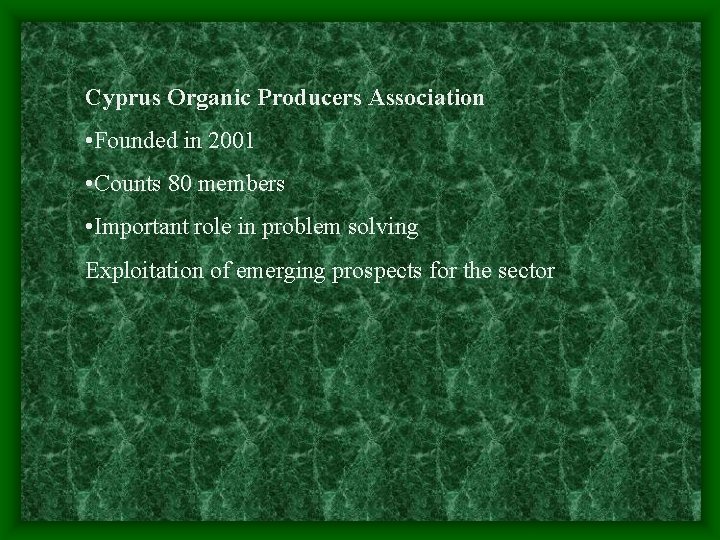 Cyprus Organic Producers Association

•Founded in 2001

•Counts 80 members

•Important role in problem solving

Exploitation of emerging prospects for the sector